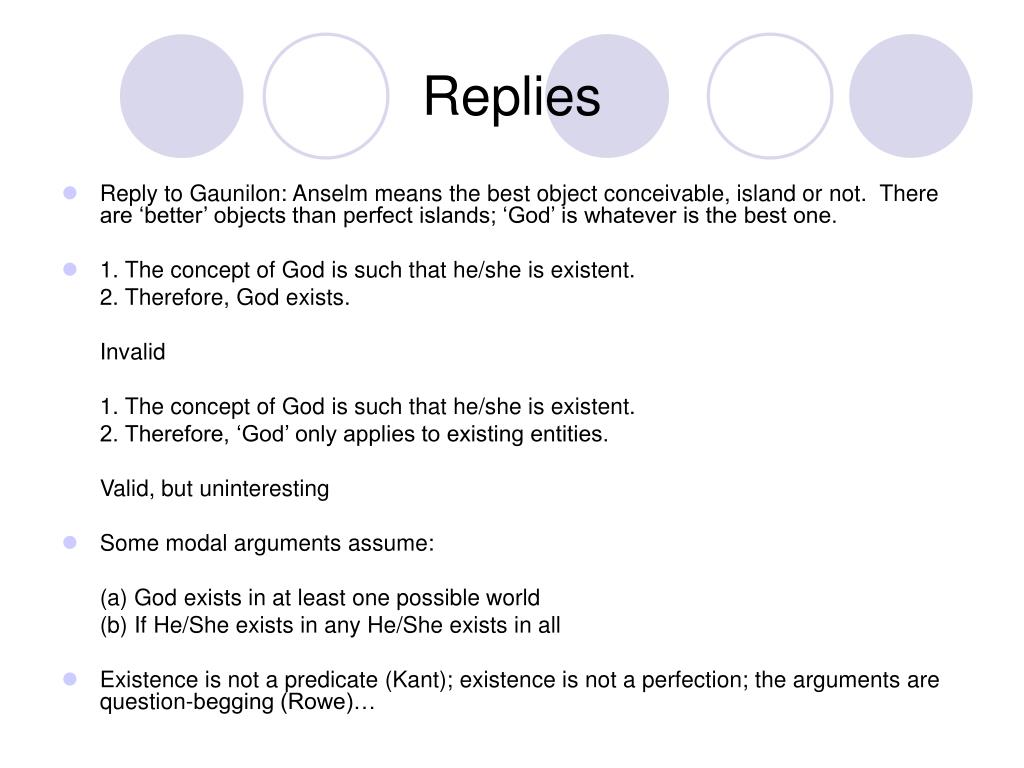 Replies

Reply to Gaunilon: Anselm means the best object conceivable, island or not. There are ‘better’ objects than perfect islands; ‘God’ is whatever is the best one.

1. The concept of God is such that he/she is existent.
2. Therefore, God exists.

Invalid

1. The concept of God is such that he/she is existent.
2. Therefore, ‘God’ only applies to existing entities.

Valid, but uninteresting

Some modal arguments assume:

(a) God exists in at least one possible world
(b) If He/She exists in any He/She exists in all

Existence is not a predicate (Kant); existence is not a perfection; the arguments are question-begging (Rowe)…